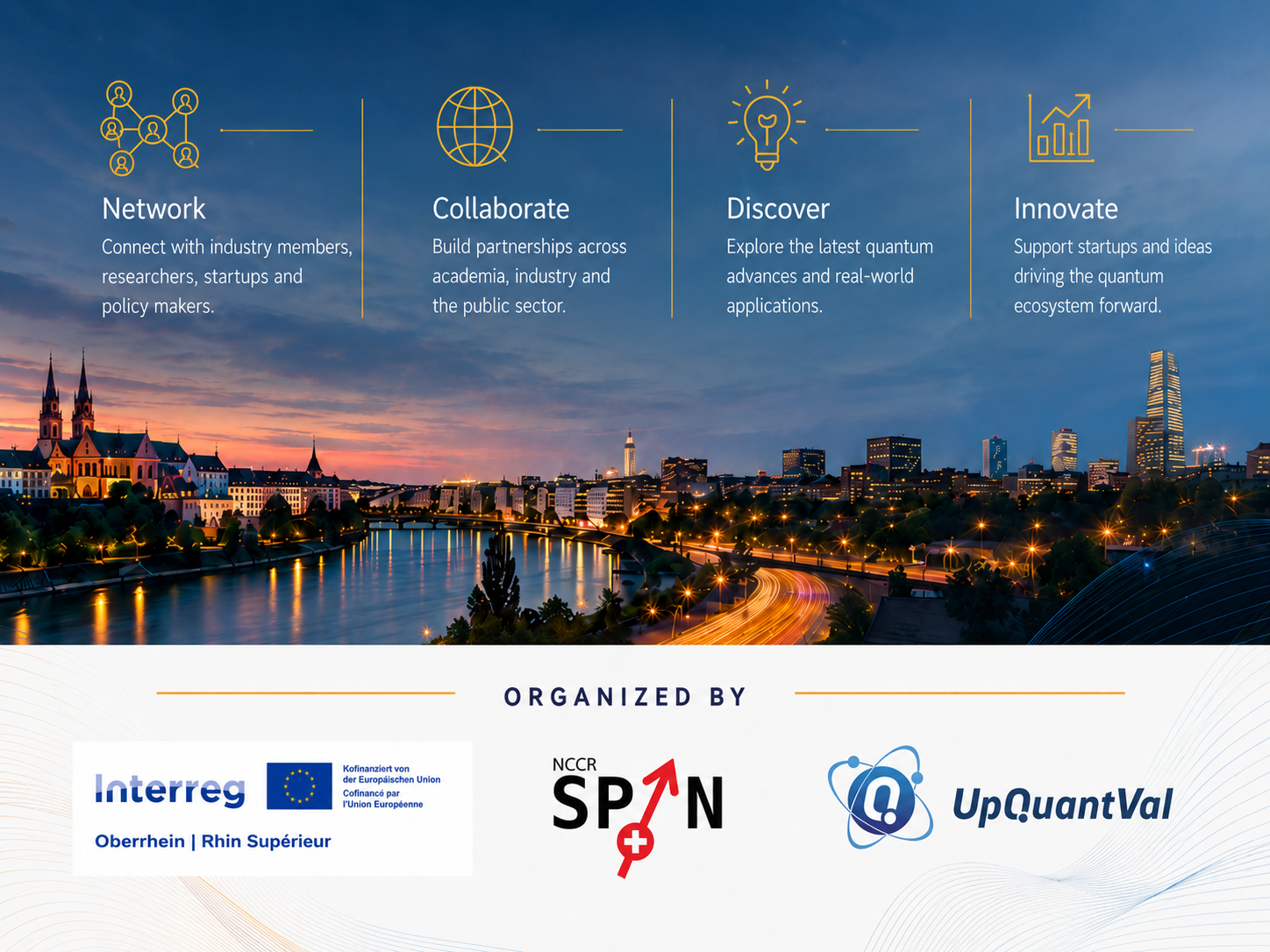 Network
Connect with industry members, researchers, startups and policy makers.

Collaborate
Build partnerships across academia, industry and the public sector.

Discover
Explore the latest quantum advances and real-world applications.

Innovate
Support startups and ideas driving the quantum ecosystem forward.

ORGANIZED BY

Interreg
Kofinanziert von der Europäischen Union
Cofinancé par l'Union Européenne
Oberrhein | Rhin Supérieur

NCCR SPIN

UpQuantVal